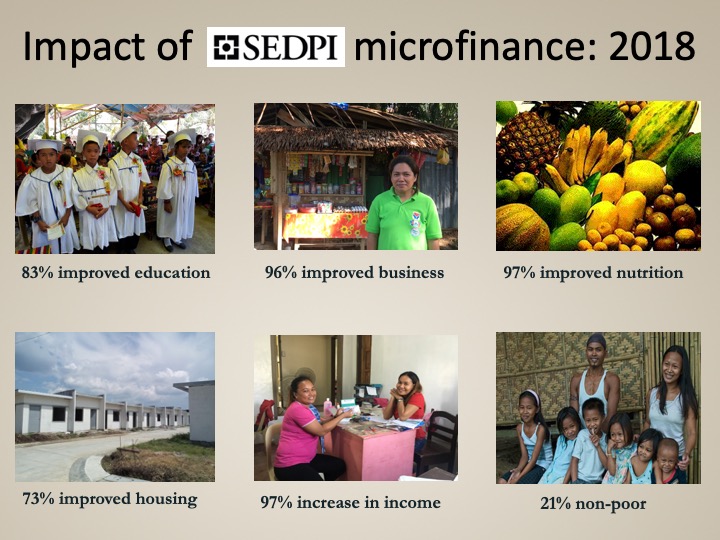 Impact of SEDPI microfinance: 2018

83% improved education

96% improved business

97% improved nutrition

73% improved housing

97% increase in income

21% non-poor